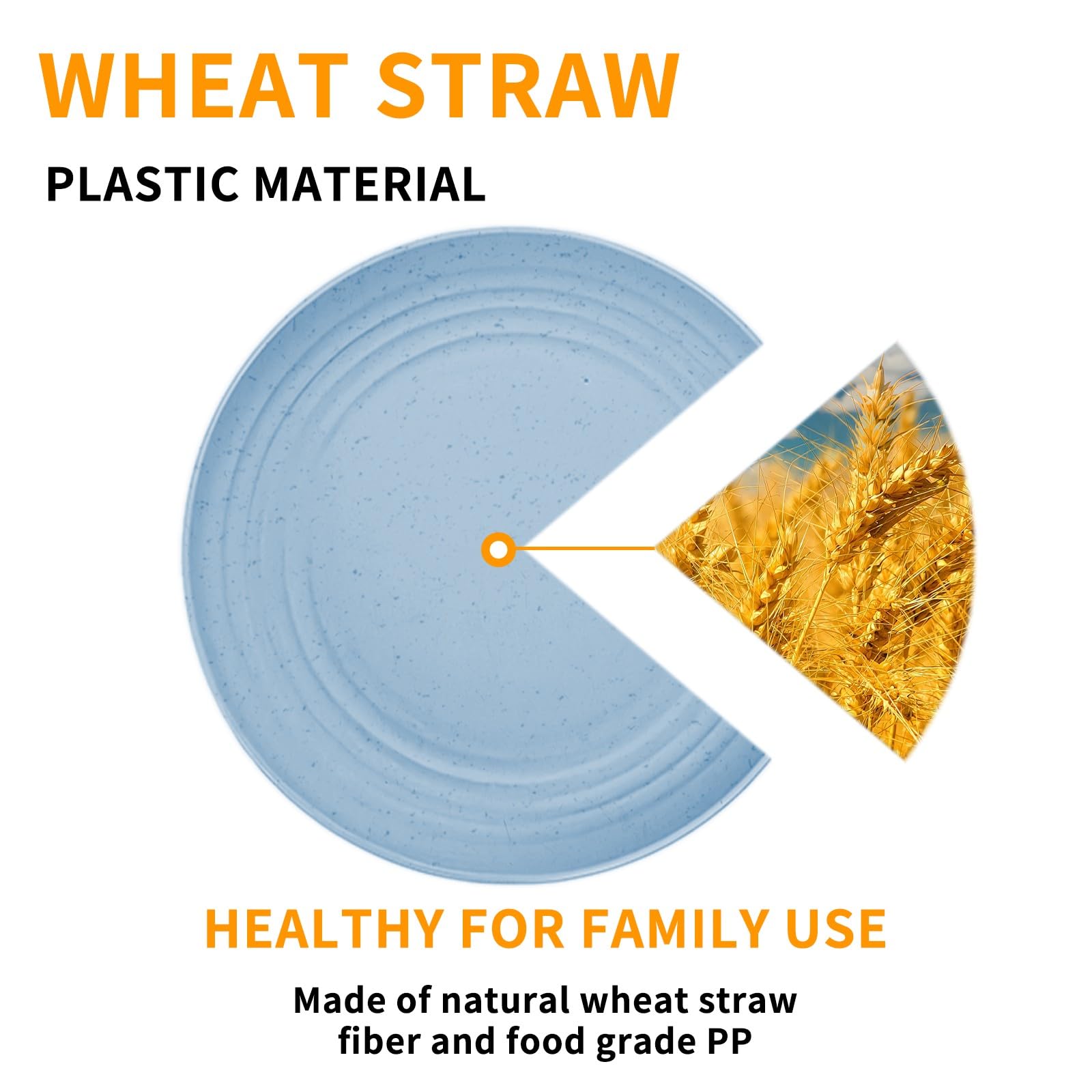 WHEAT STRAW

PLASTIC MATERIAL

HEALTHY FOR FAMILY USE

Made of natural wheat straw fiber and food grade PP